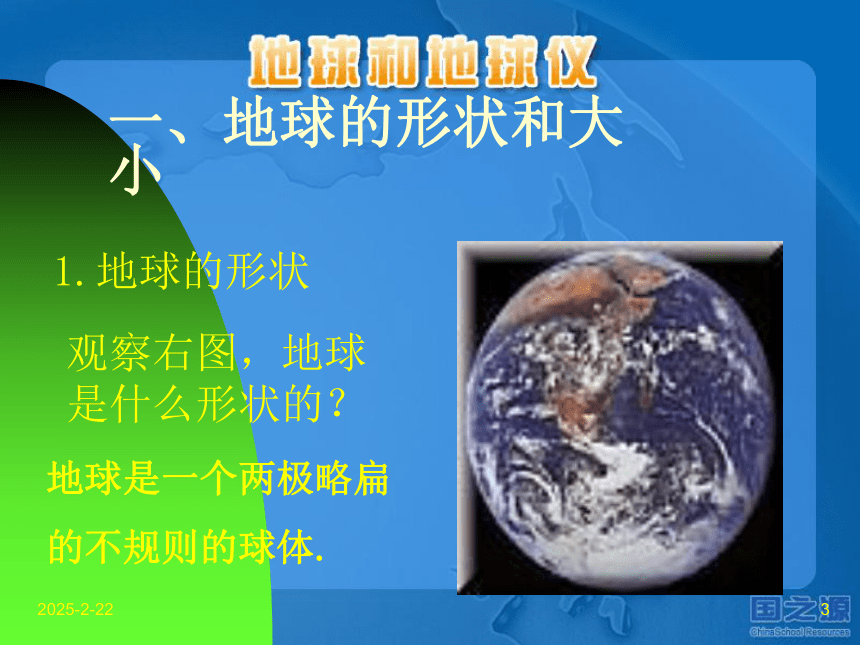 地球和地球仪

一、地球的形状和大小

1. 地球的形状

观察右图，地球是什么形状的？

地球是一个两极略扁的不规则的球体.

2025-2-22

3

国之源
China School Resources